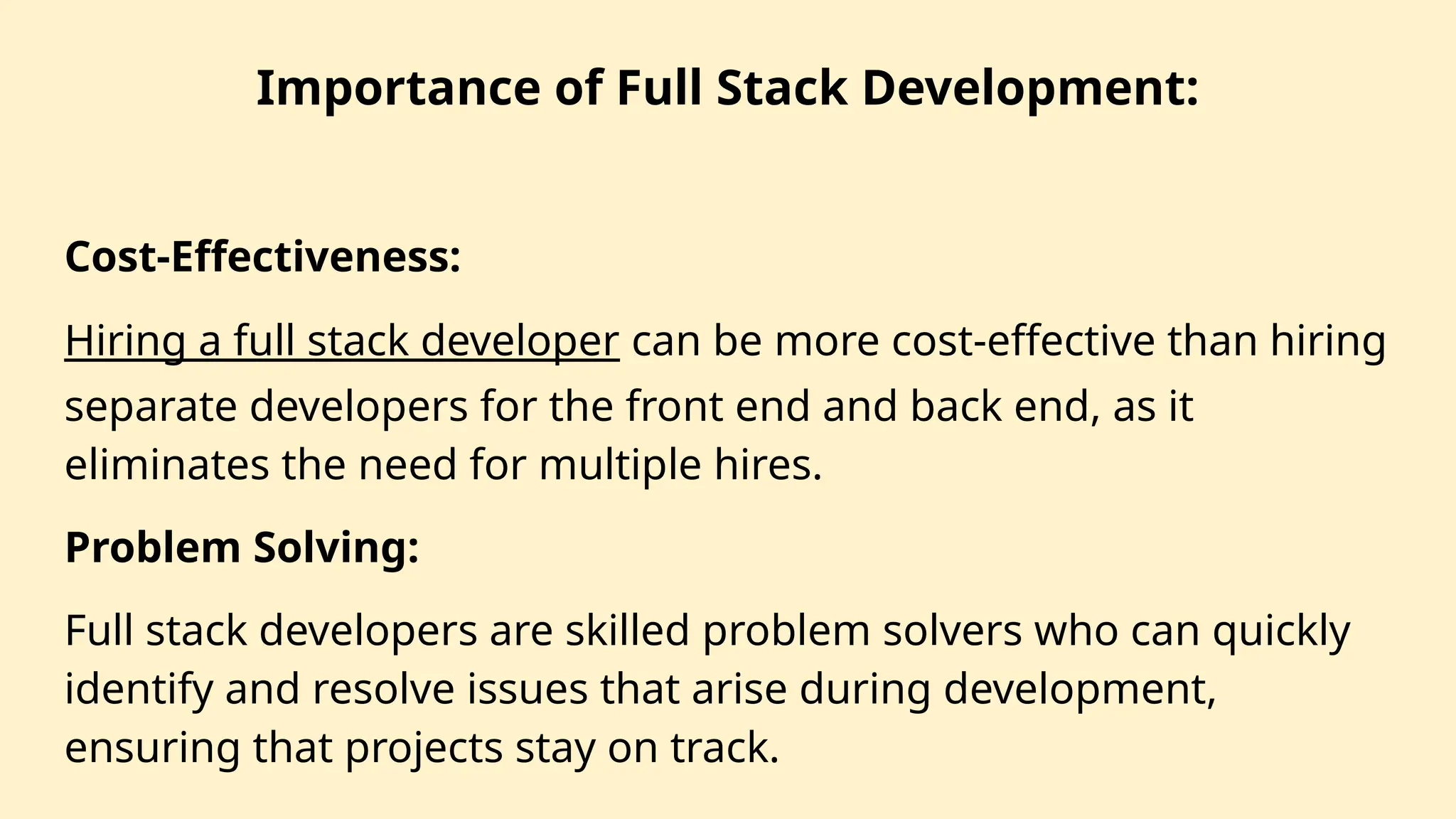 Importance of Full Stack Development:

Cost-Effectiveness:

Hiring a full stack developer can be more cost-effective than hiring separate developers for the front end and back end, as it eliminates the need for multiple hires.

Problem Solving:

Full stack developers are skilled problem solvers who can quickly identify and resolve issues that arise during development, ensuring that projects stay on track.